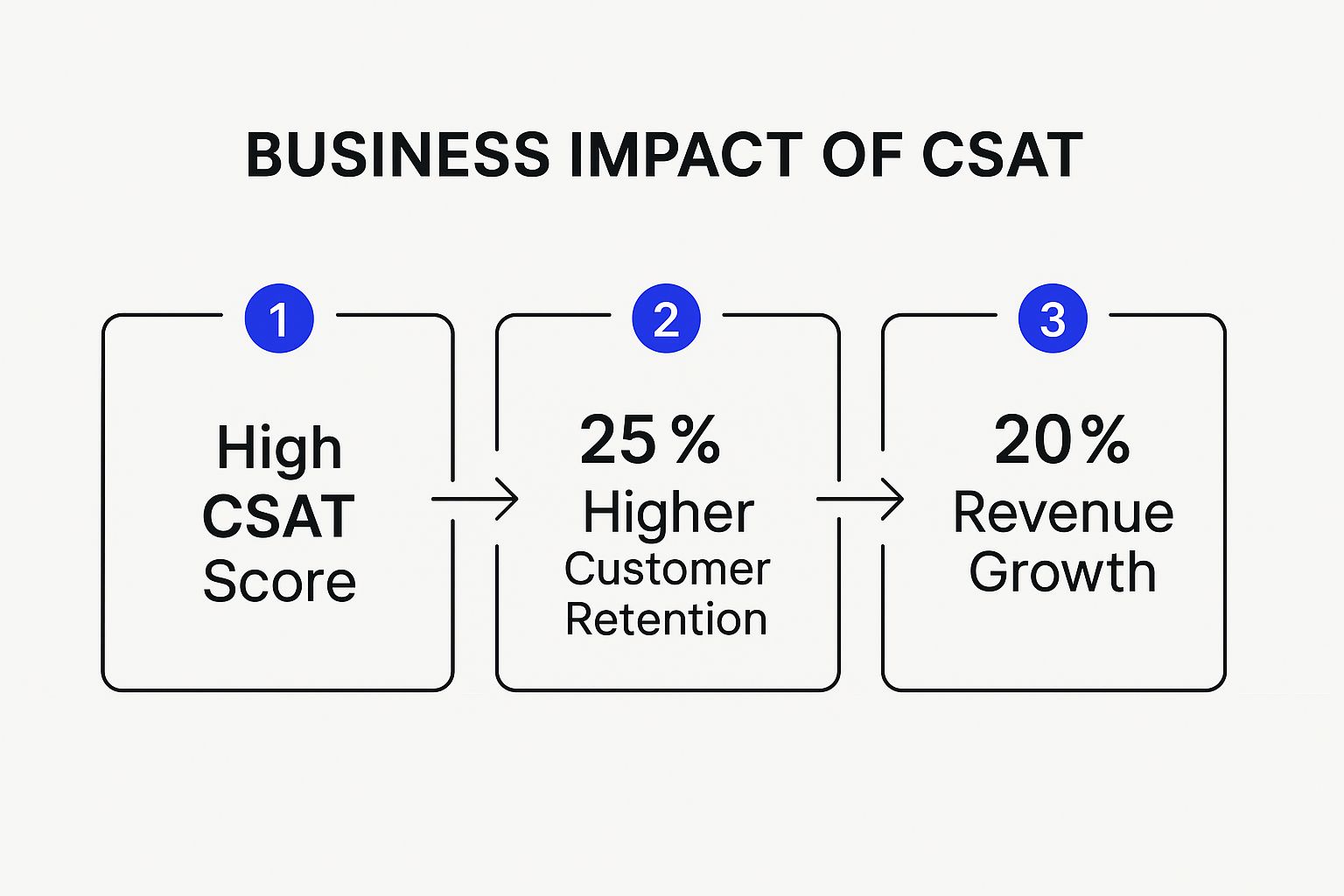 BUSINESS IMPACT OF CSAT

1

High
CSAT
Score

2

25 %
Higher
Customer
Retention

3

20 %
Revenue
Growth